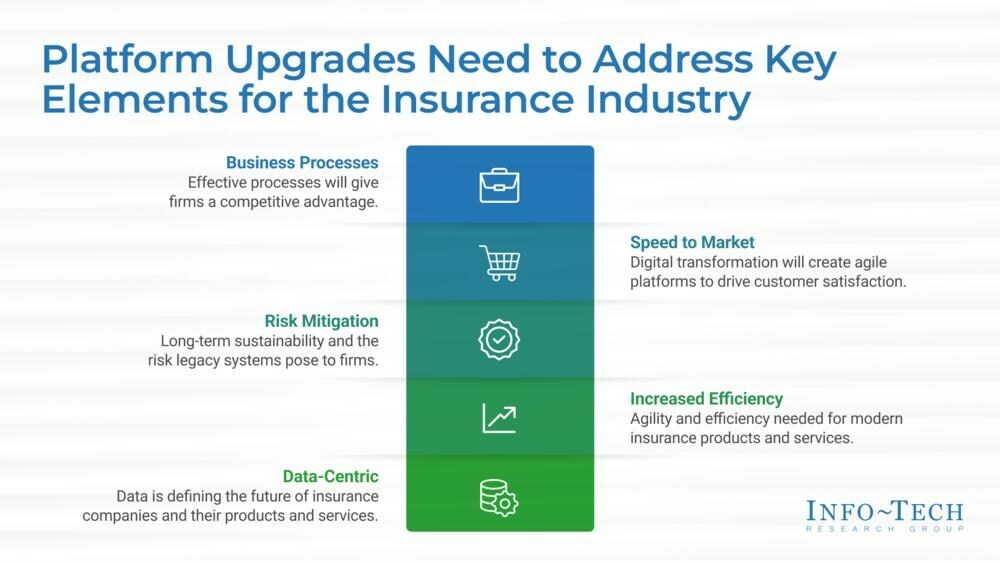 Platform Upgrades Need to Address Key Elements for the Insurance Industry

Business Processes
Effective processes will give firms a competitive advantage.

Speed to Market
Digital transformation will create agile platforms to drive customer satisfaction.

Risk Mitigation
Long-term sustainability and the risk legacy systems pose to firms.

Increased Efficiency
Agility and efficiency needed for modern insurance products and services.

Data-Centric
Data is defining the future of insurance companies and their products and services.

INFO~TECH
RESEARCH GROUP